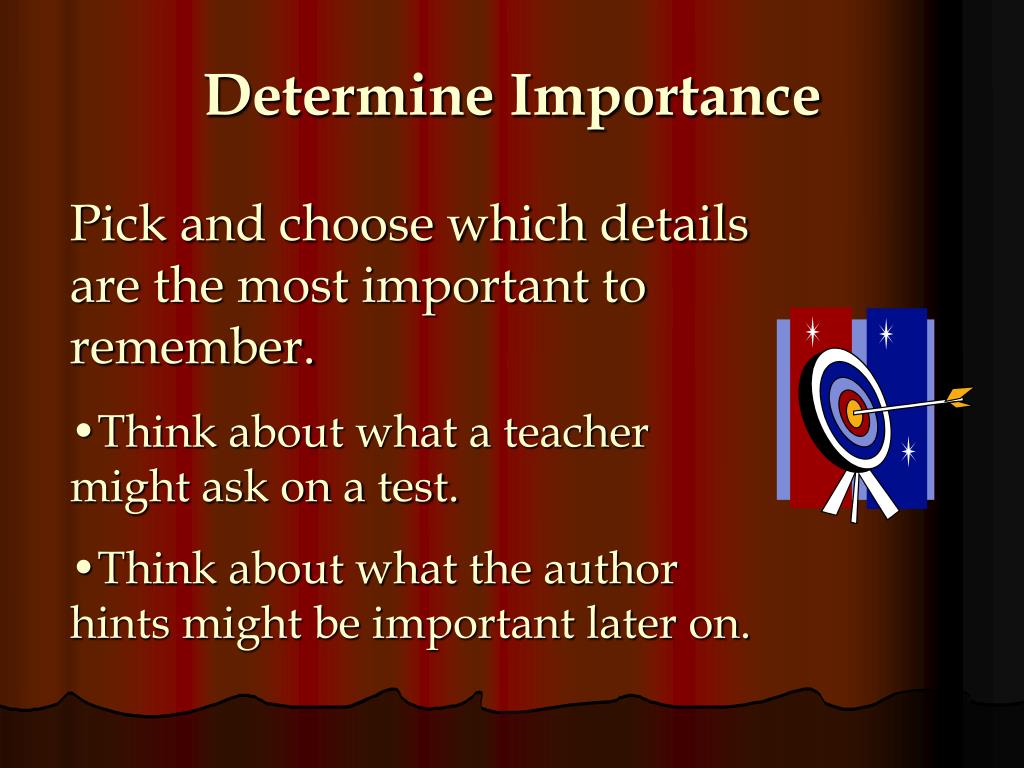 Determine Importance

Pick and choose which details are the most important to remember.

•Think about what a teacher might ask on a test.

•Think about what the author hints might be important later on.